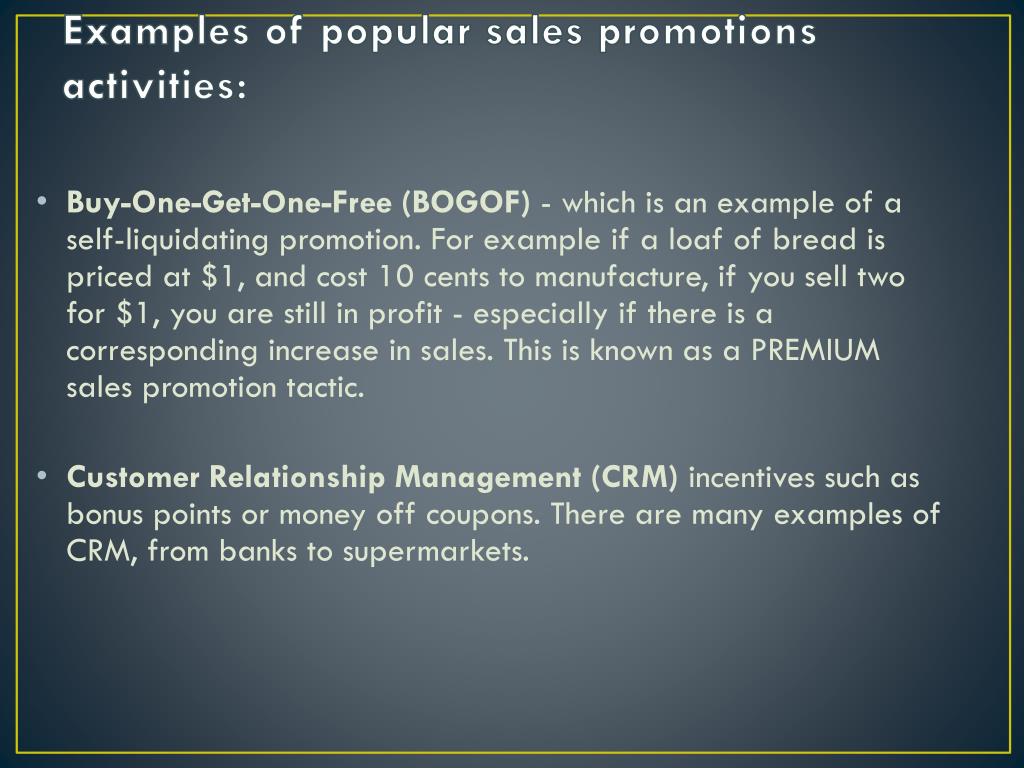 Examples of popular sales promotions activities:

• Buy-One-Get-One-Free (BOGOF) - which is an example of a self-liquidating promotion. For example if a loaf of bread is priced at \$1, and cost 10 cents to manufacture, if you sell two for \$1, you are still in profit - especially if there is a corresponding increase in sales. This is known as a PREMIUM sales promotion tactic.

• Customer Relationship Management (CRM) incentives such as bonus points or money off coupons. There are many examples of CRM, from banks to supermarkets.